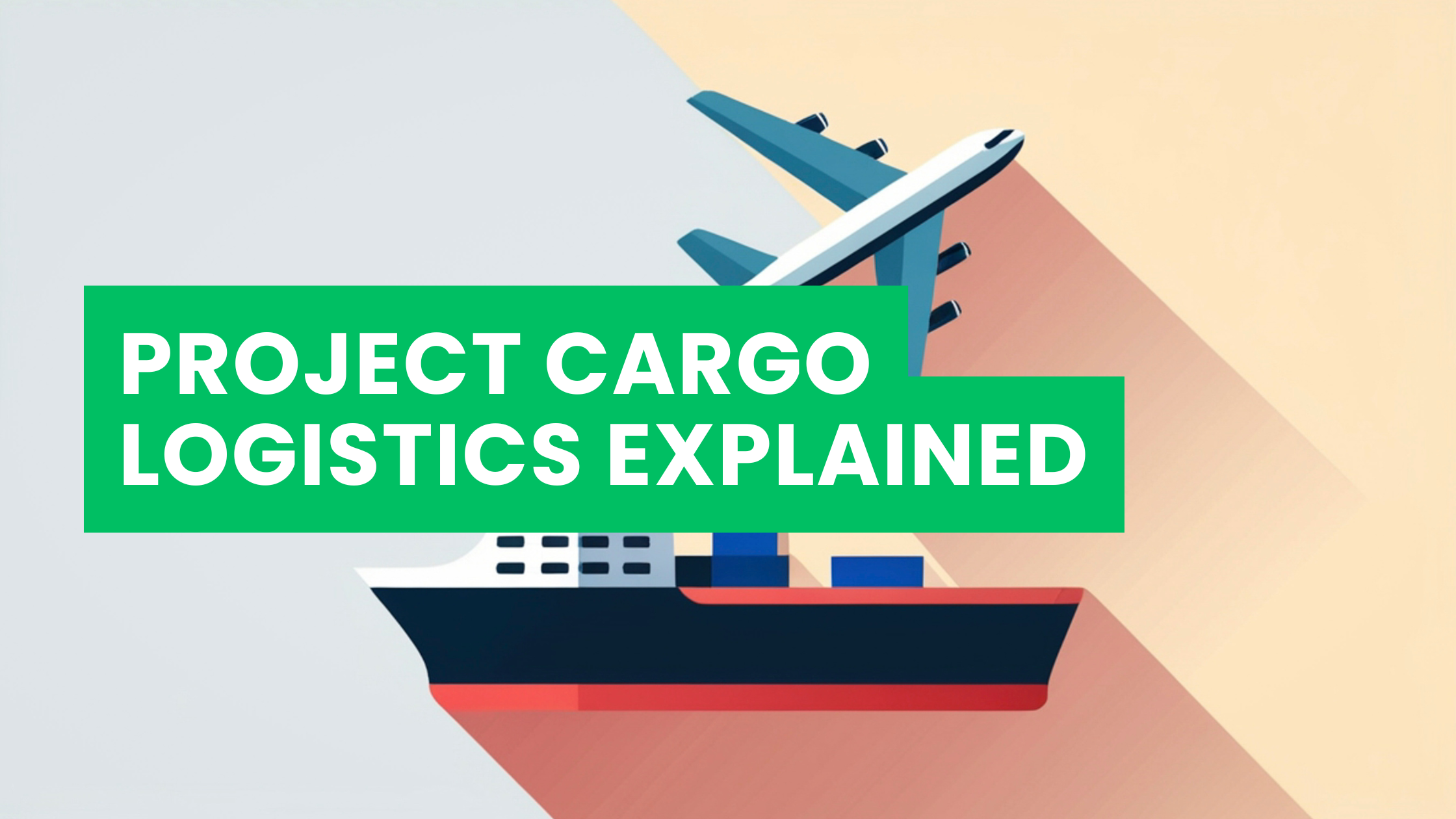 PROJECT CARGO
LOGISTICS EXPLAINED